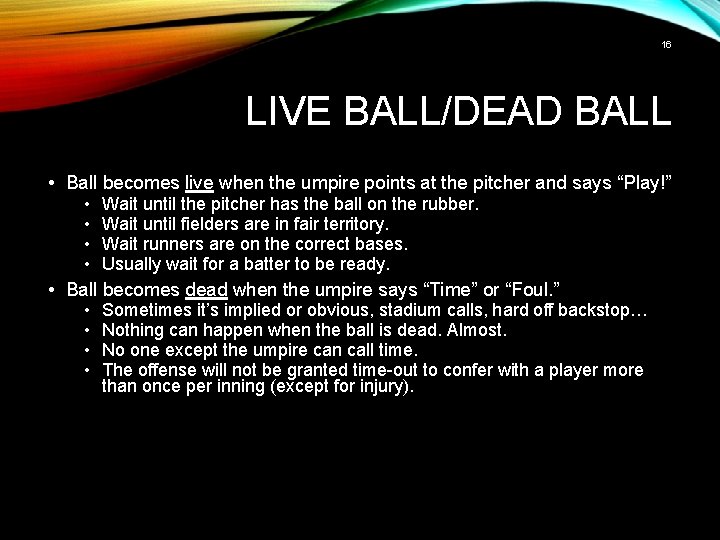 16

LIVE BALL/DEAD BALL

• Ball becomes live when the umpire points at the pitcher and says “Play!”
  • Wait until the pitcher has the ball on the rubber.
  • Wait until fielders are in fair territory.
  • Wait runners are on the correct bases.
  • Usually wait for a batter to be ready.
• Ball becomes dead when the umpire says “Time” or “Foul.”
  • Sometimes it’s implied or obvious, stadium calls, hard off backstop…
  • Nothing can happen when the ball is dead. Almost.
  • No one except the umpire can call time.
  • The offense will not be granted time-out to confer with a player more than once per inning (except for injury).